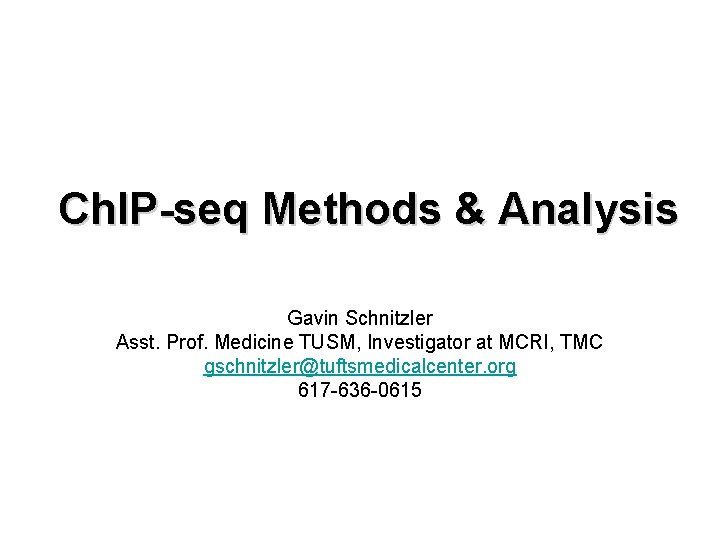 ChIP-seq Methods & Analysis

Gavin Schnitzler
Asst. Prof. Medicine TUSM, Investigator at MCRI, TMC
gschnitzler@tuftsmedicalcenter.org
617-636-0615